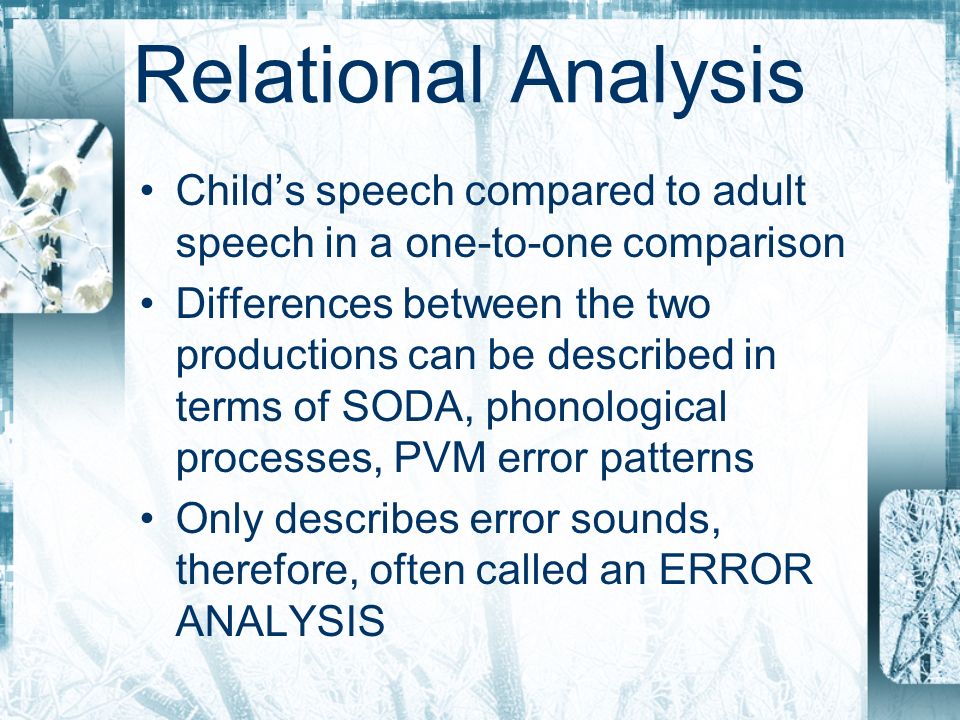 Relational Analysis

• Child’s speech compared to adult speech in a one-to-one comparison
• Differences between the two productions can be described in terms of SODA, phonological processes, PVM error patterns
• Only describes error sounds, therefore, often called an ERROR ANALYSIS